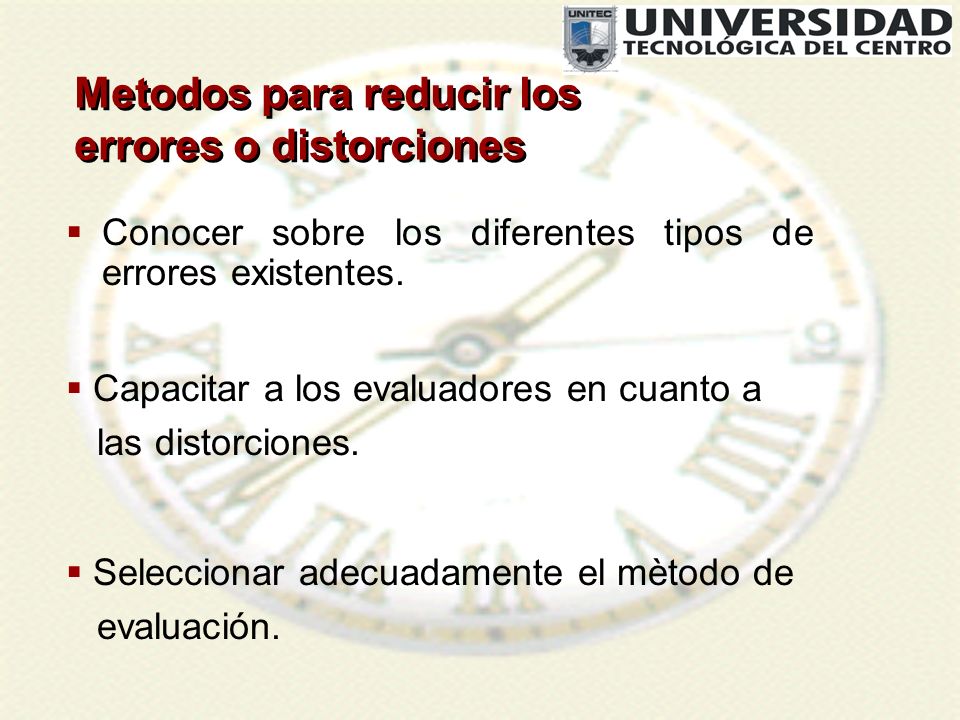 UNITEC UNIVERSIDAD TECNOLÓGICA DEL CENTRO

Metodos para reducir los errores o distorciones

▪ Conocer sobre los diferentes tipos de errores existentes.

▪ Capacitar a los evaluadores en cuanto a las distorciones.

▪ Seleccionar adecuadamente el mètodo de evaluación.